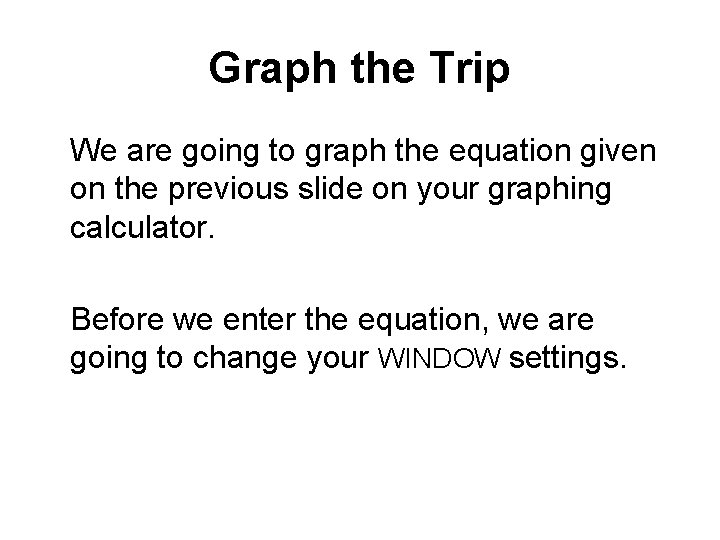 Graph the Trip

We are going to graph the equation given on the previous slide on your graphing calculator.

Before we enter the equation, we are going to change your WINDOW settings.